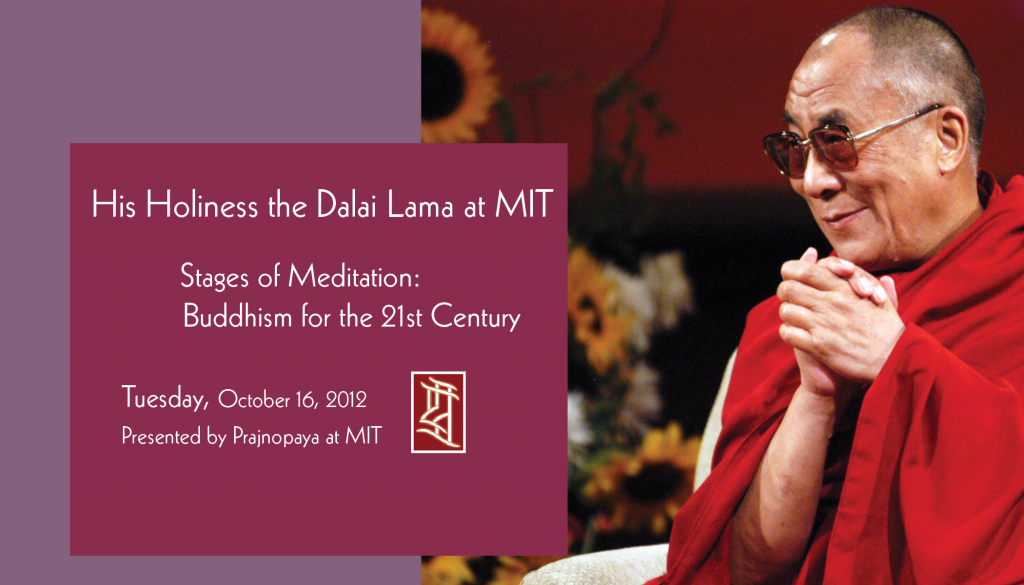 His Holiness the Dalai Lama at MIT

Stages of Meditation: Buddhism for the 21st Century

Tuesday, October 16, 2012
Presented by Prajnopaya at MIT